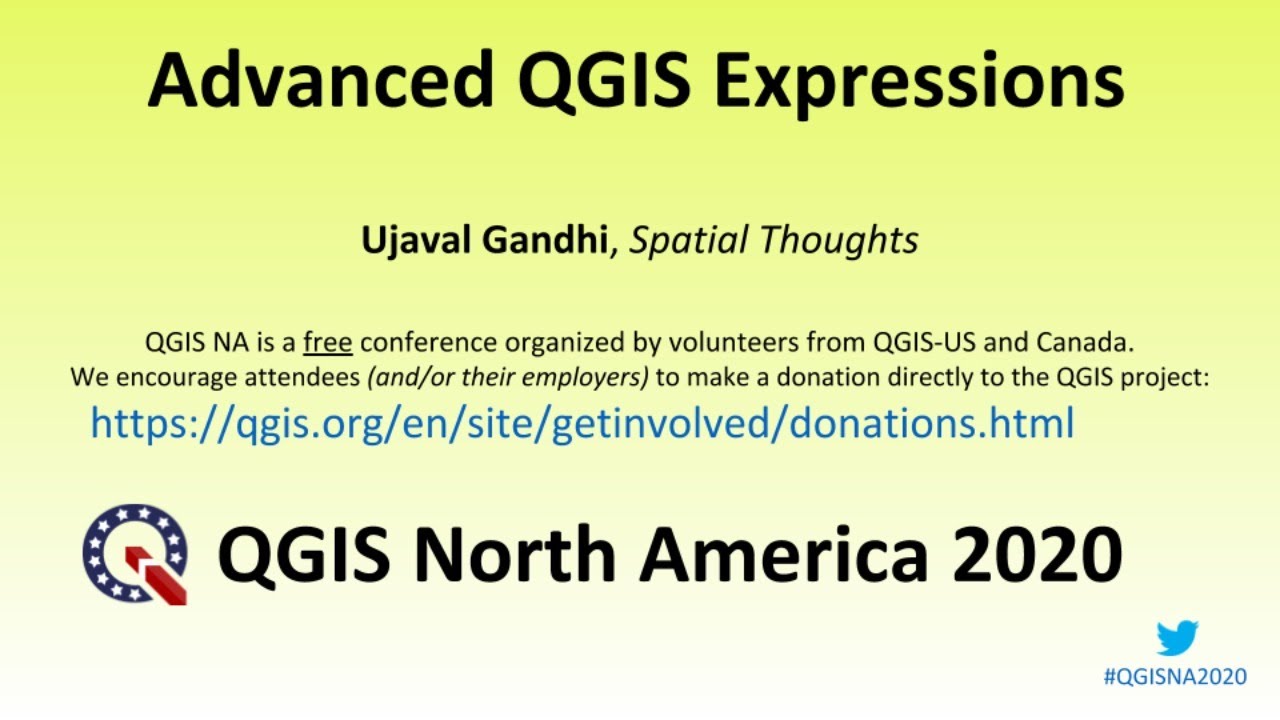 Advanced QGIS Expressions

Ujaval Gandhi, Spatial Thoughts

QGIS NA is a free conference organized by volunteers from QGIS-US and Canada. We encourage attendees (and/or their employers) to make a donation directly to the QGIS project:
https://qgis.org/en/site/getinvolved/donations.html

QGIS North America 2020

#QGISNA2020